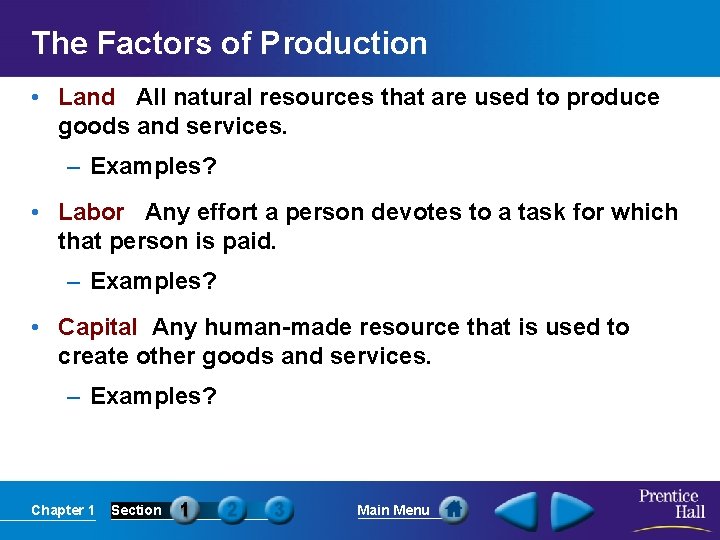 The Factors of Production

• Land All natural resources that are used to produce goods and services.

– Examples?

• Labor Any effort a person devotes to a task for which that person is paid.

– Examples?

• Capital Any human-made resource that is used to create other goods and services.

– Examples?

Chapter 1 Section 1 2 3 Main Menu Prentice Hall